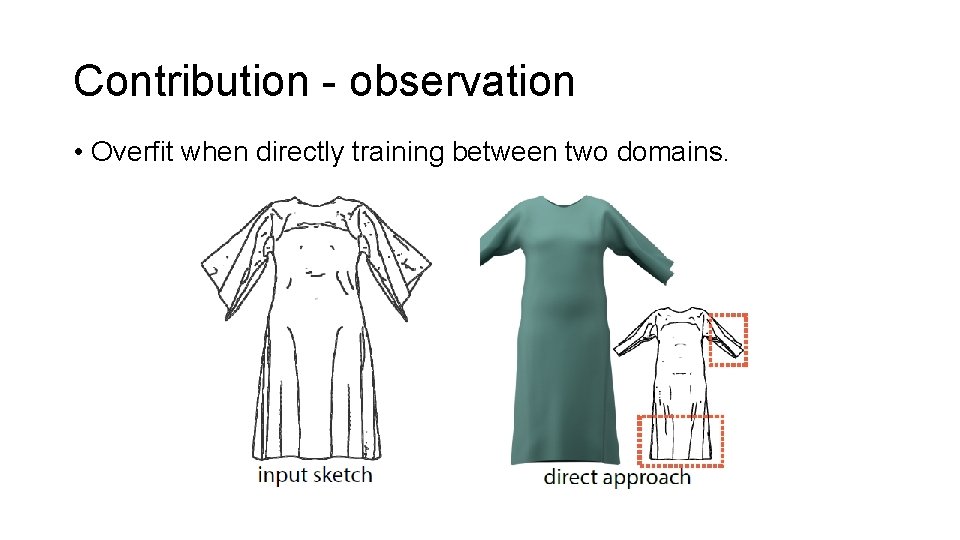 Contribution - observation

• Overfit when directly training between two domains.

input sketch

direct approach